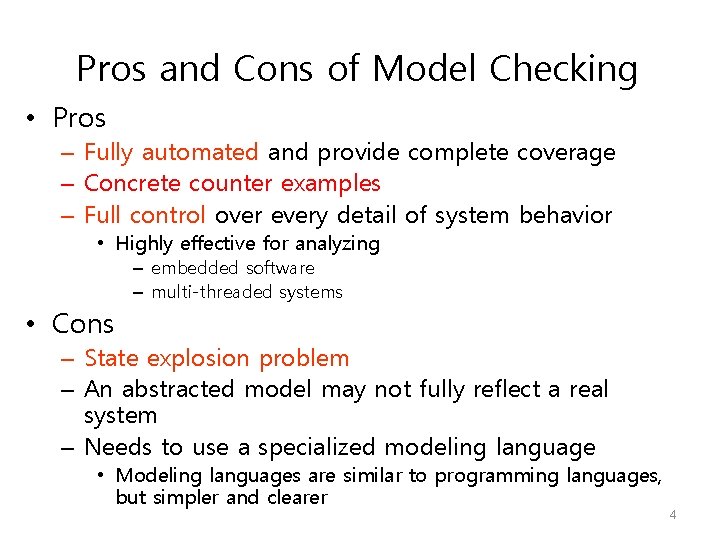 Pros and Cons of Model Checking

• Pros
– Fully automated and provide complete coverage
– Concrete counter examples
– Full control over every detail of system behavior
• Highly effective for analyzing
– embedded software
– multi-threaded systems

• Cons
– State explosion problem
– An abstracted model may not fully reflect a real system
– Needs to use a specialized modeling language
• Modeling languages are similar to programming languages, but simpler and clearer

4